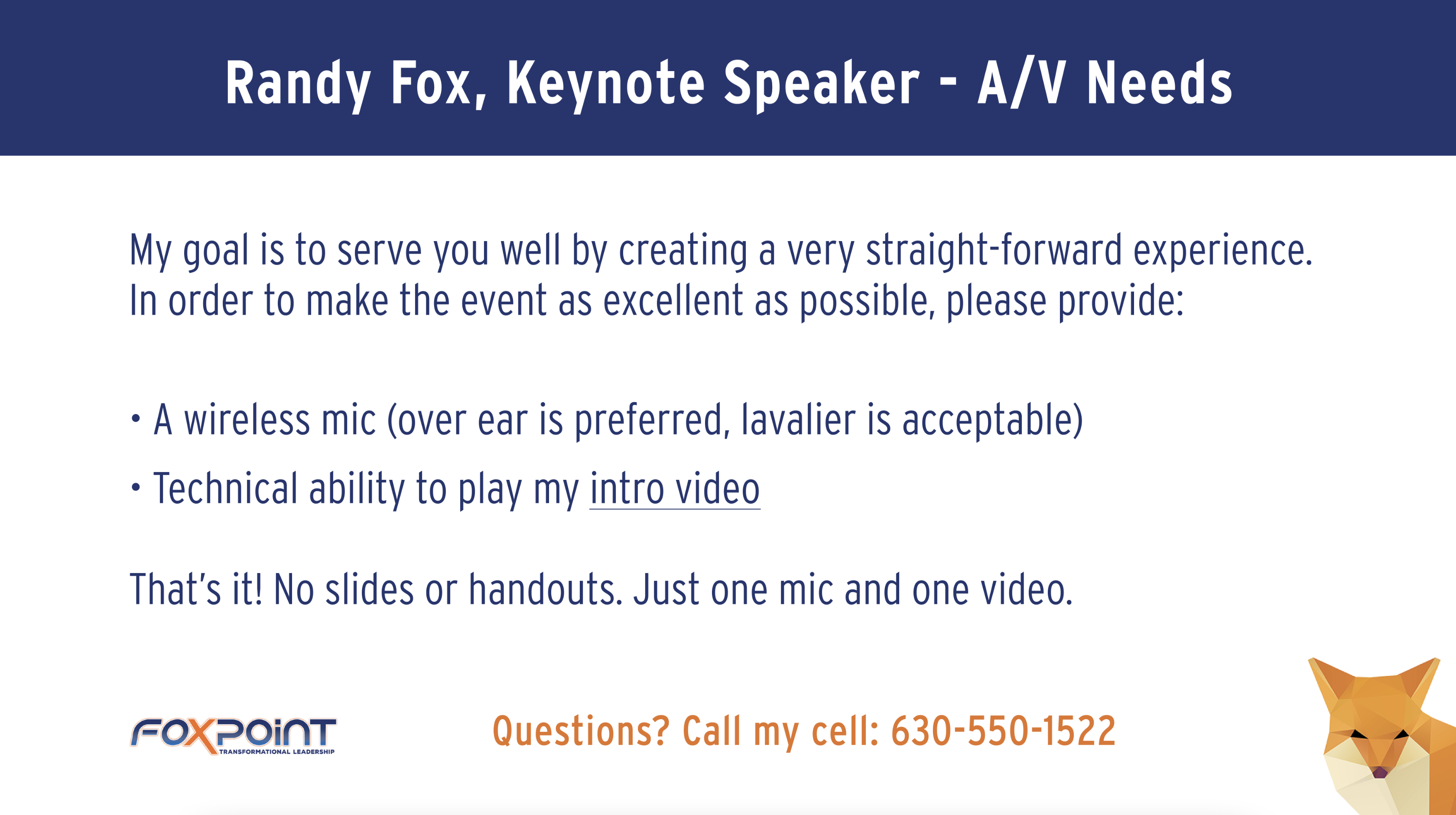 Randy Fox, Keynote Speaker - A/V Needs

My goal is to serve you well by creating a very straight-forward experience. In order to make the event as excellent as possible, please provide:

• A wireless mic (over ear is preferred, lavalier is acceptable)
• Technical ability to play my intro video

That's it! No slides or handouts. Just one mic and one video.

FOXPOINT
TRANSFORMATIONAL LEADERSHIP

Questions? Call my cell: 630-550-1522